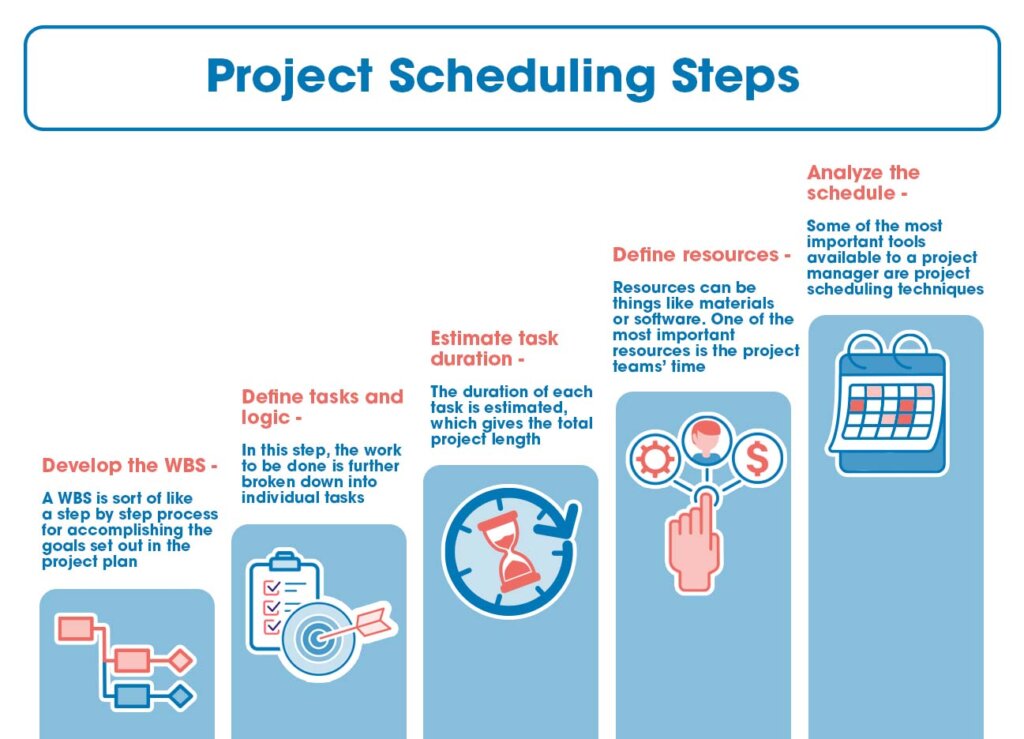 Project Scheduling Steps

Develop the WBS -

A WBS is sort of like a step by step process for accomplishing the goals set out in the project plan

Define tasks and logic -

In this step, the work to be done is further broken down into individual tasks

Estimate task duration -

The duration of each task is estimated, which gives the total project length

Define resources -

Resources can be things like materials or software. One of the most important resources is the project teams' time

Analyze the schedule -

Some of the most important tools available to a project manager are project scheduling techniques